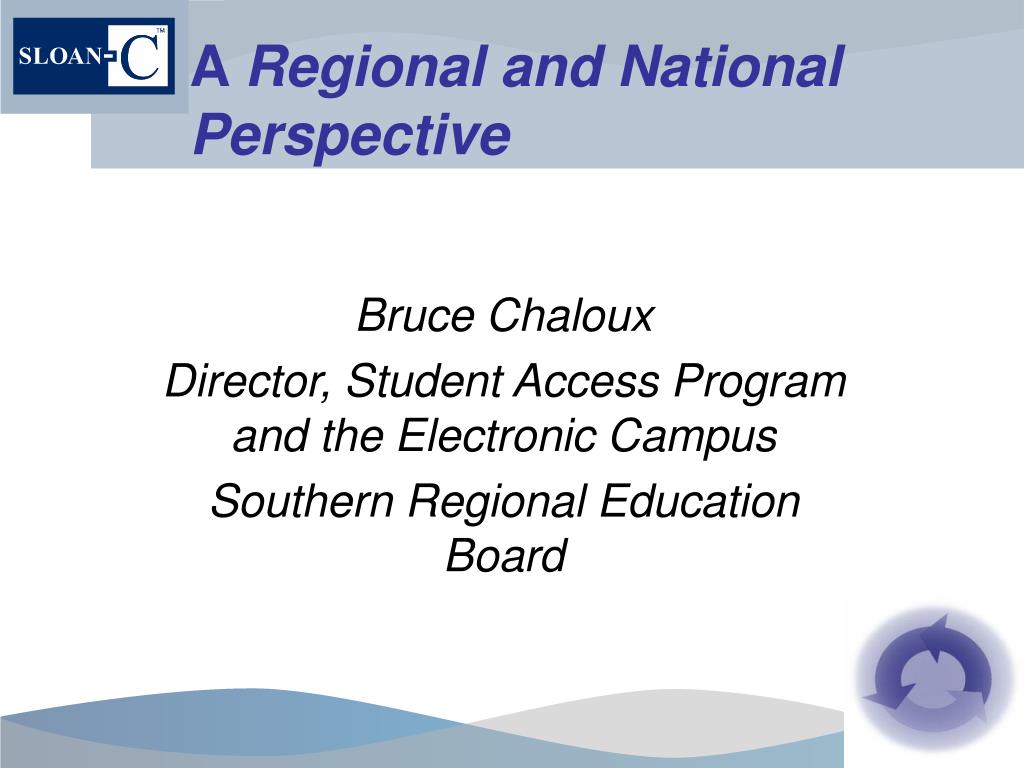 SLOAN-C™

A Regional and National Perspective

Bruce Chaloux

Director, Student Access Program and the Electronic Campus

Southern Regional Education Board